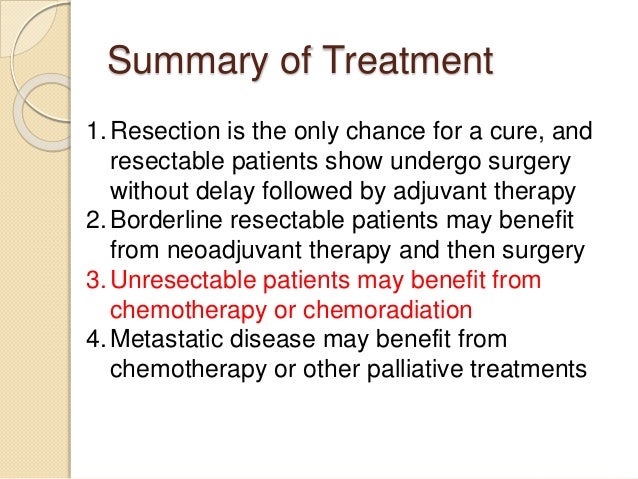 Summary of Treatment

1. Resection is the only chance for a cure, and resectable patients show undergo surgery without delay followed by adjuvant therapy
2. Borderline resectable patients may benefit from neoadjuvant therapy and then surgery
3. Unresectable patients may benefit from chemotherapy or chemoradiation
4. Metastatic disease may benefit from chemotherapy or other palliative treatments